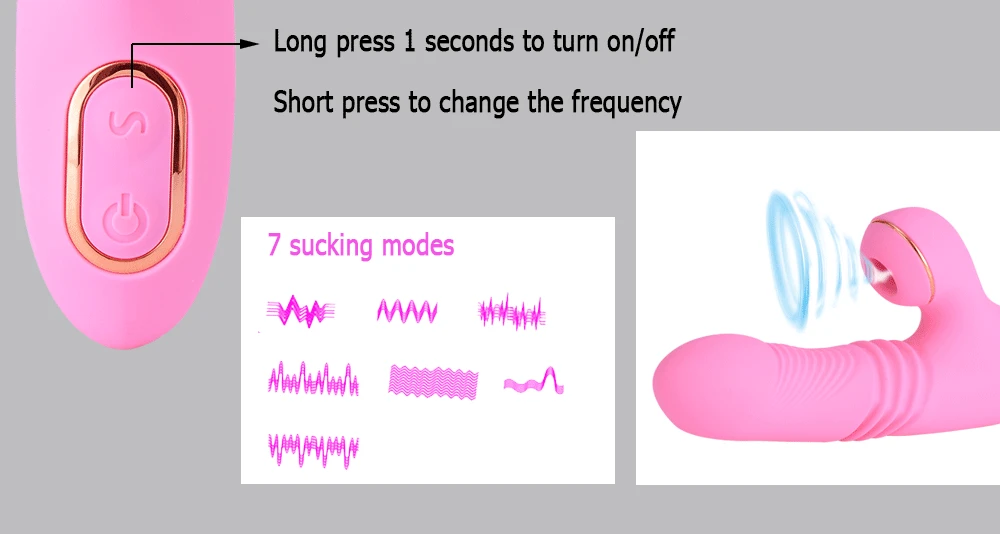 S

Long press 1 seconds to turn on/off

Short press to change the frequency

7 sucking modes